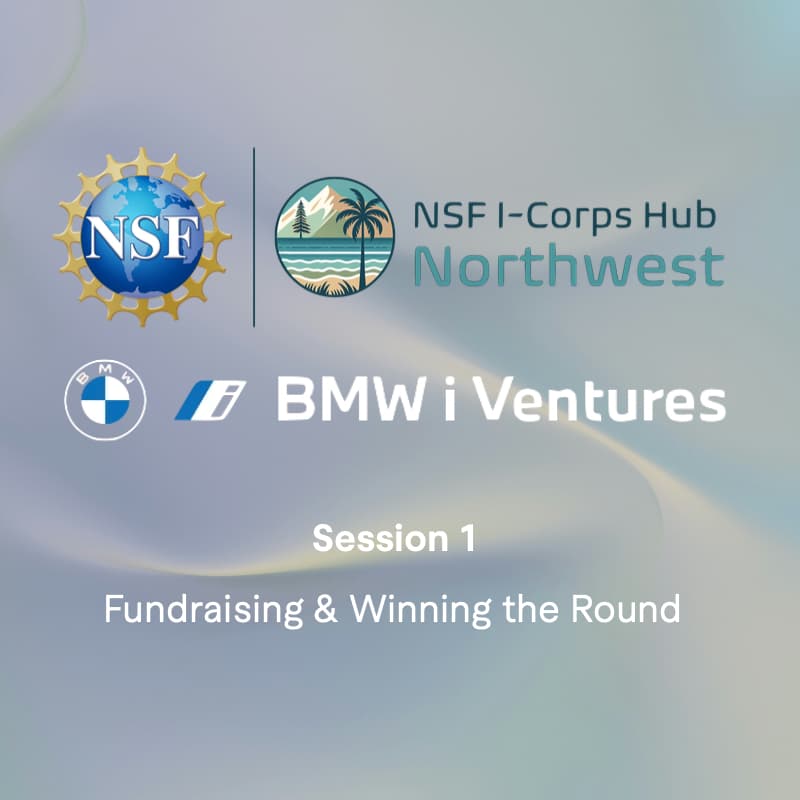 NSF

NSF I-Corps Hub
Northwest

BMW

BMW i Ventures

Session 1

Fundraising & Winning the Round